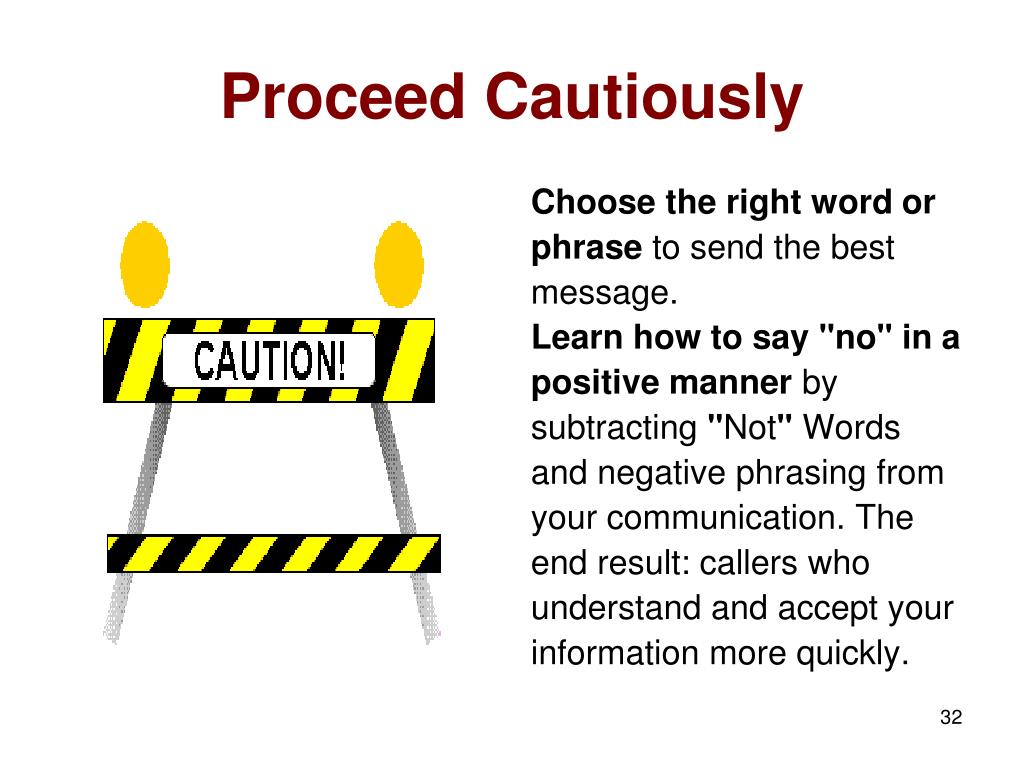 Proceed Cautiously

CAUTION!

Choose the right word or phrase to send the best message.
Learn how to say "no" in a positive manner by subtracting "Not" Words and negative phrasing from your communication. The end result: callers who understand and accept your information more quickly.

32